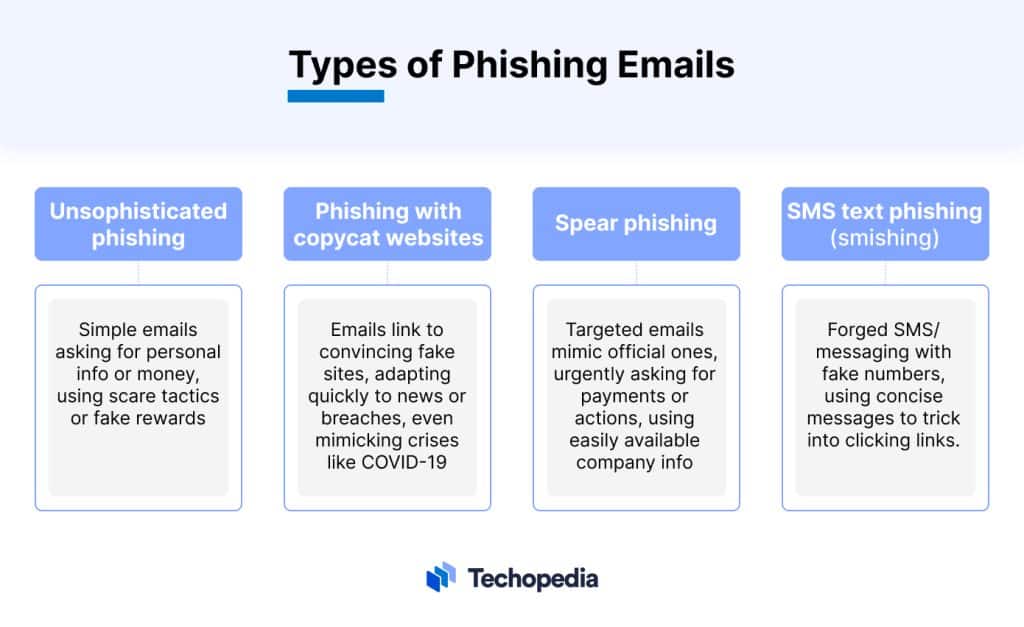 Types of Phishing Emails

Unsophisticated phishing

Simple emails asking for personal info or money, using scare tactics or fake rewards

Phishing with copycat websites

Emails link to convincing fake sites, adapting quickly to news or breaches, even mimicking crises like COVID-19

Spear phishing

Targeted emails mimic official ones, urgently asking for payments or actions, using easily available company info

SMS text phishing (smishing)

Forged SMS/ messaging with fake numbers, using concise messages to trick into clicking links.

Techopedia